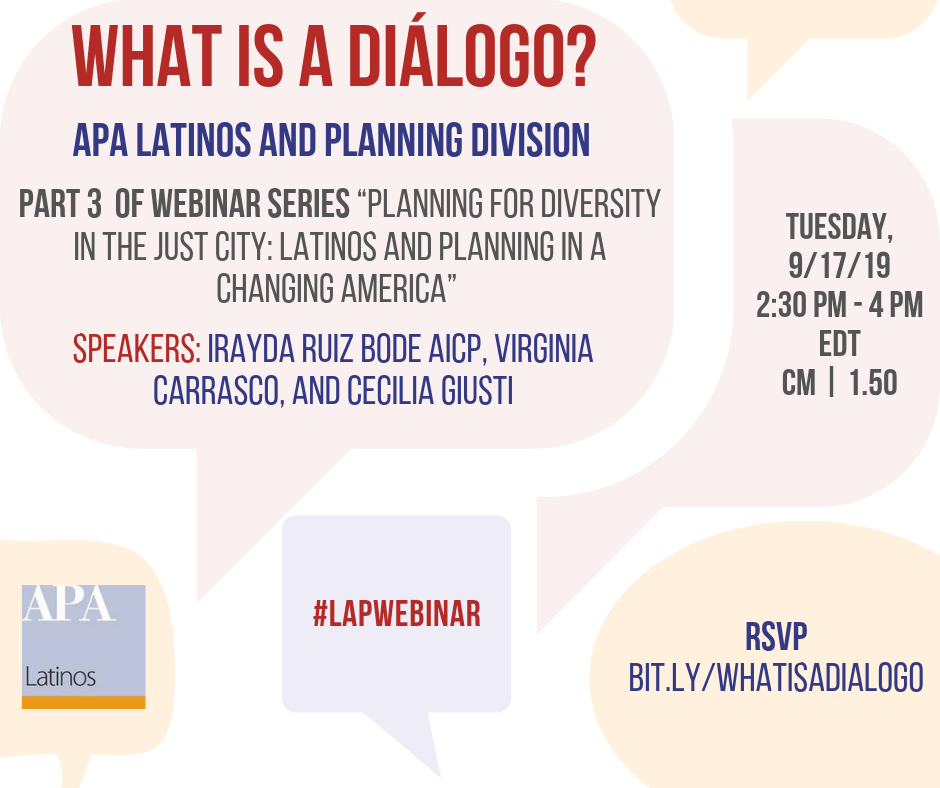 WHAT IS A DIÁLOGO?

APA LATINOS AND PLANNING DIVISION

PART 3 OF WEBINAR SERIES "PLANNING FOR DIVERSITY IN THE JUST CITY: LATINOS AND PLANNING IN A CHANGING AMERICA"

SPEAKERS: IRAYDA RUIZ BODE AICP, VIRGINIA CARRASCO, AND CECILIA GIUSTI

TUESDAY, 9/17/19 2:30 PM - 4 PM EDT CM | 1.50

APA
Latinos

#LAPWEBINAR

RSVP
BIT.LY/WHATISADIALOGO